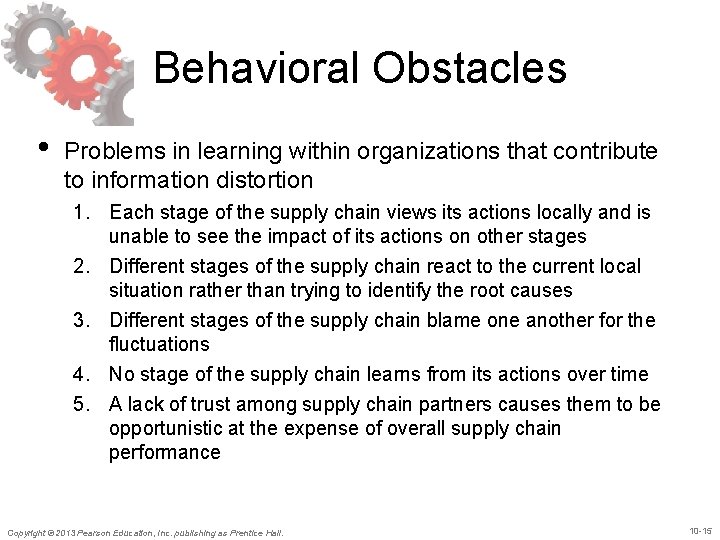 Behavioral Obstacles

• Problems in learning within organizations that contribute to information distortion

1. Each stage of the supply chain views its actions locally and is unable to see the impact of its actions on other stages
2. Different stages of the supply chain react to the current local situation rather than trying to identify the root causes
3. Different stages of the supply chain blame one another for the fluctuations
4. No stage of the supply chain learns from its actions over time
5. A lack of trust among supply chain partners causes them to be opportunistic at the expense of overall supply chain performance

Copyright © 2013 Pearson Education, Inc. publishing as Prentice Hall.

10-15